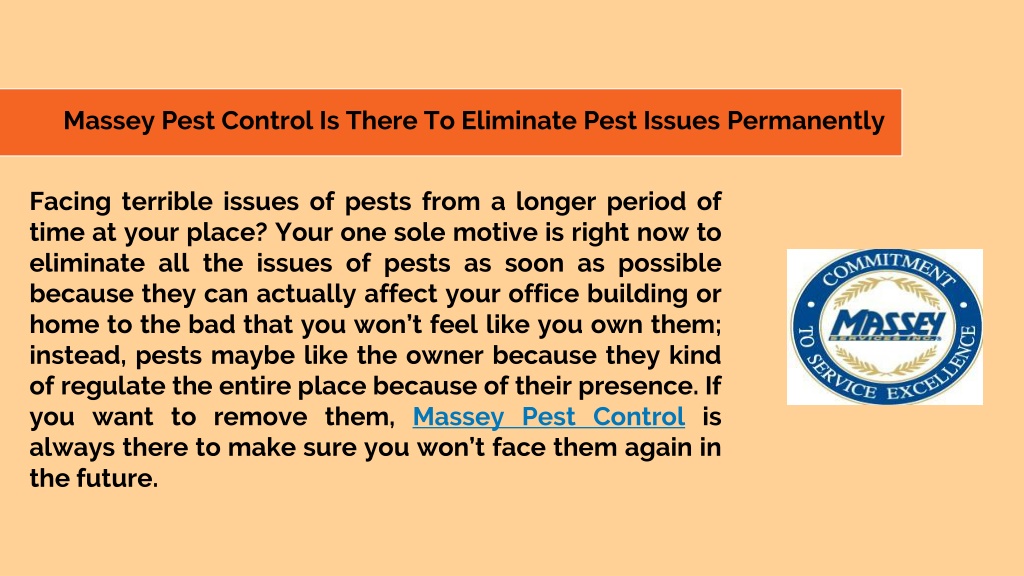 Massey Pest Control Is There To Eliminate Pest Issues Permanently

Facing terrible issues of pests from a longer period of time at your place? Your one sole motive is right now to eliminate all the issues of pests as soon as possible because they can actually affect your office building or home to the bad that you won't feel like you own them; instead, pests maybe like the owner because they kind of regulate the entire place because of their presence. If you want to remove them, Massey Pest Control is always there to make sure you won't face them again in the future.

COMMITMENT TO SERVICE EXCELLENCE
MASSEY
SERVICES INC.